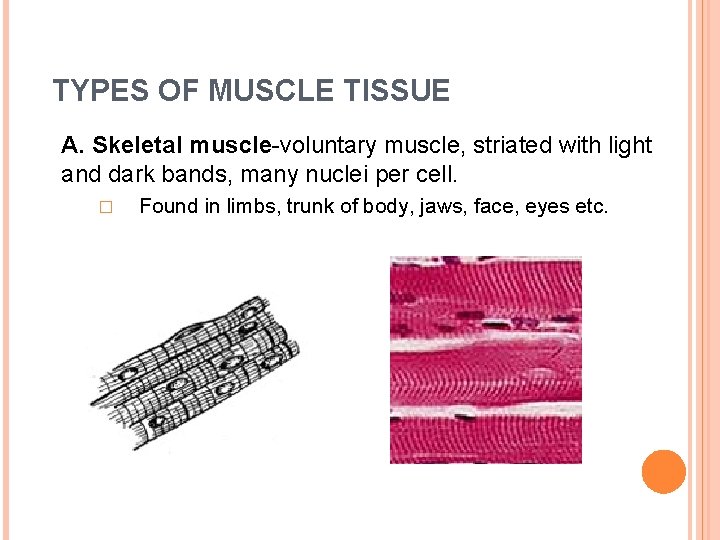 TYPES OF MUSCLE TISSUE

A. Skeletal muscle-voluntary muscle, striated with light and dark bands, many nuclei per cell.

□ Found in limbs, trunk of body, jaws, face, eyes etc.